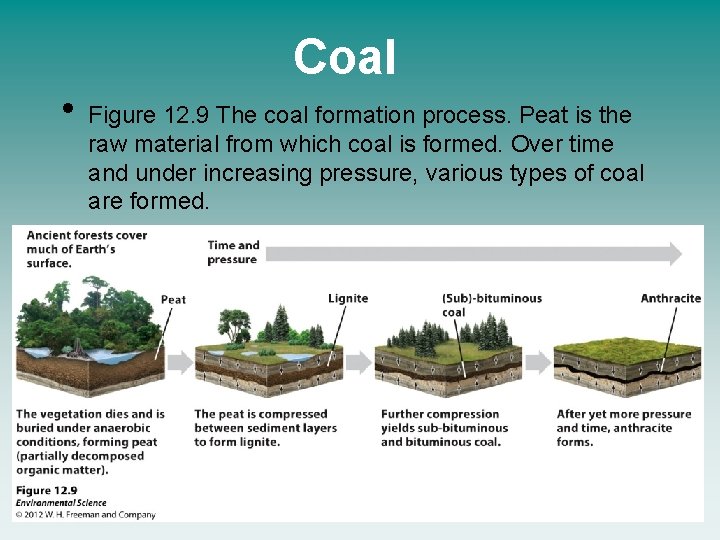 Coal

• Figure 12.9 The coal formation process. Peat is the raw material from which coal is formed. Over time and under increasing pressure, various types of coal are formed.

Ancient forests cover much of Earth's surface.

Time and pressure

Peat

Lignite

(Sub)-bituminous coal

Anthracite

The vegetation dies and is buried under anaerobic conditions, forming peat (partially decomposed organic matter).

The peat is compressed between sediment layers to form lignite.

Further compression yields sub-bituminous and bituminous coal.

After yet more pressure and time, anthracite forms.

Figure 12.9
Environmental Science
© 2012 W. H. Freeman and Company